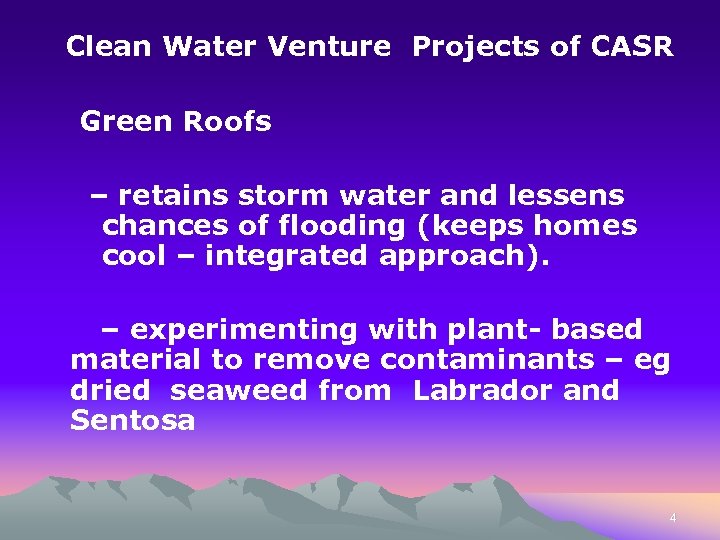 Clean Water Venture Projects of CASR

Green Roofs

– retains storm water and lessens chances of flooding (keeps homes cool – integrated approach).

– experimenting with plant- based material to remove contaminants – eg dried seaweed from Labrador and Sentosa

4